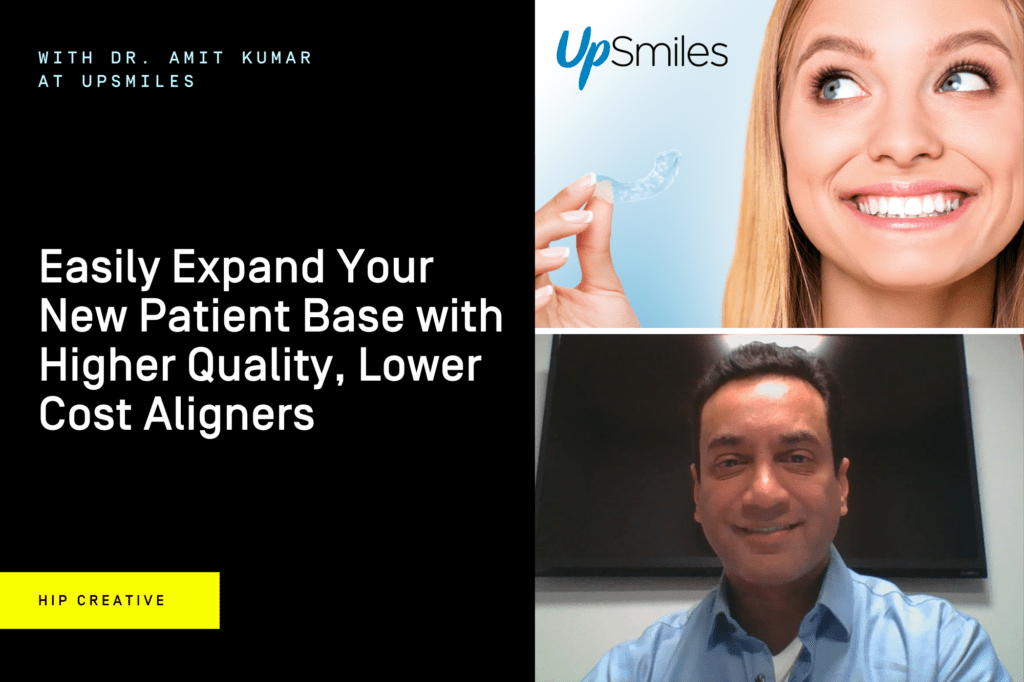 WITH DR. AMIT KUMAR
AT UPSMILES

Easily Expand Your New Patient Base with Higher Quality, Lower Cost Aligners

HIP CREATIVE

UpSmiles